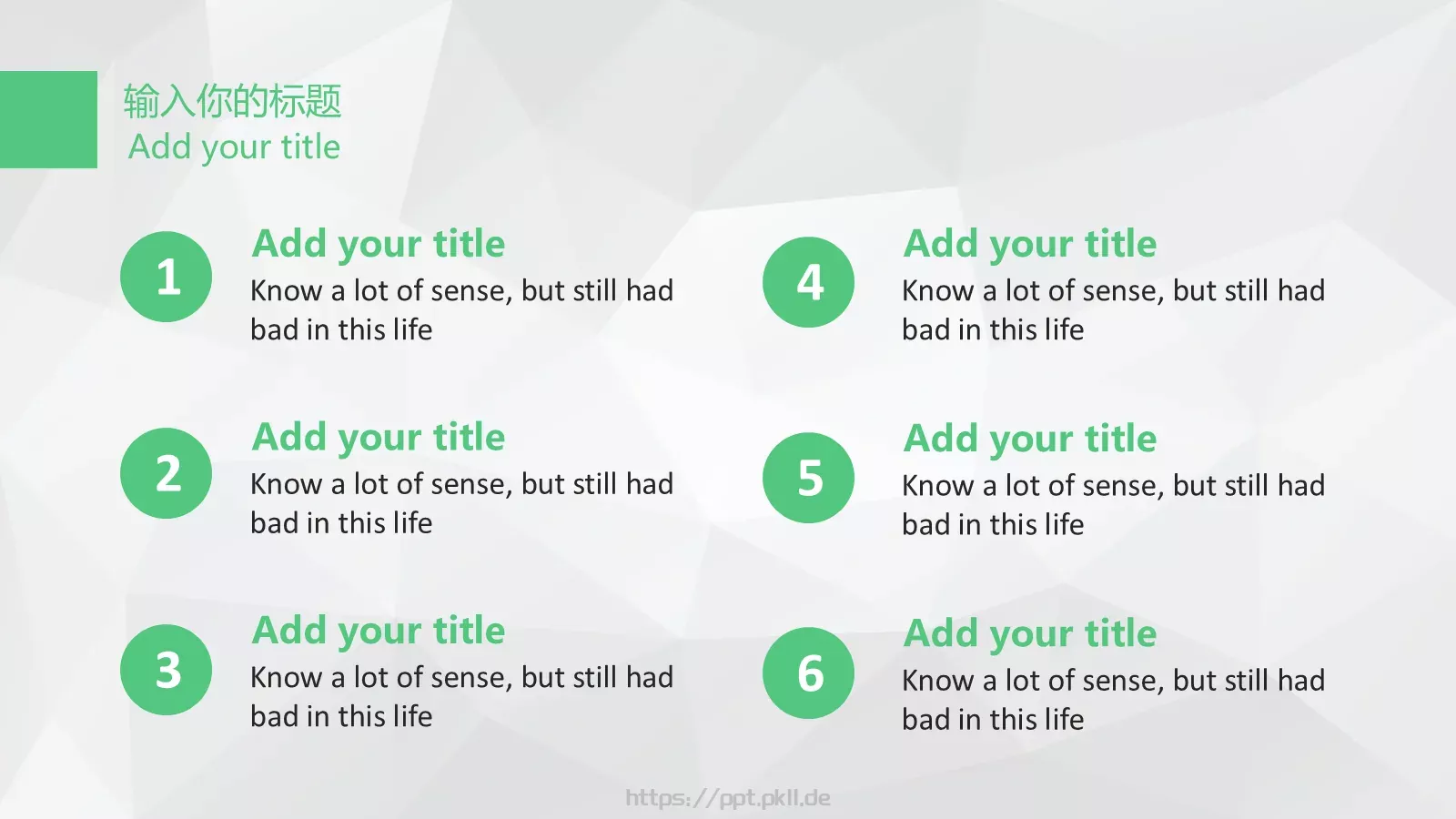 输入你的标题
Add your title

1
Add your title
Know a lot of sense, but still had bad in this life

2
Add your title
Know a lot of sense, but still had bad in this life

3
Add your title
Know a lot of sense, but still had bad in this life

4
Add your title
Know a lot of sense, but still had bad in this life

5
Add your title
Know a lot of sense, but still had bad in this life

6
Add your title
Know a lot of sense, but still had bad in this life

https://ppt.pkll.de